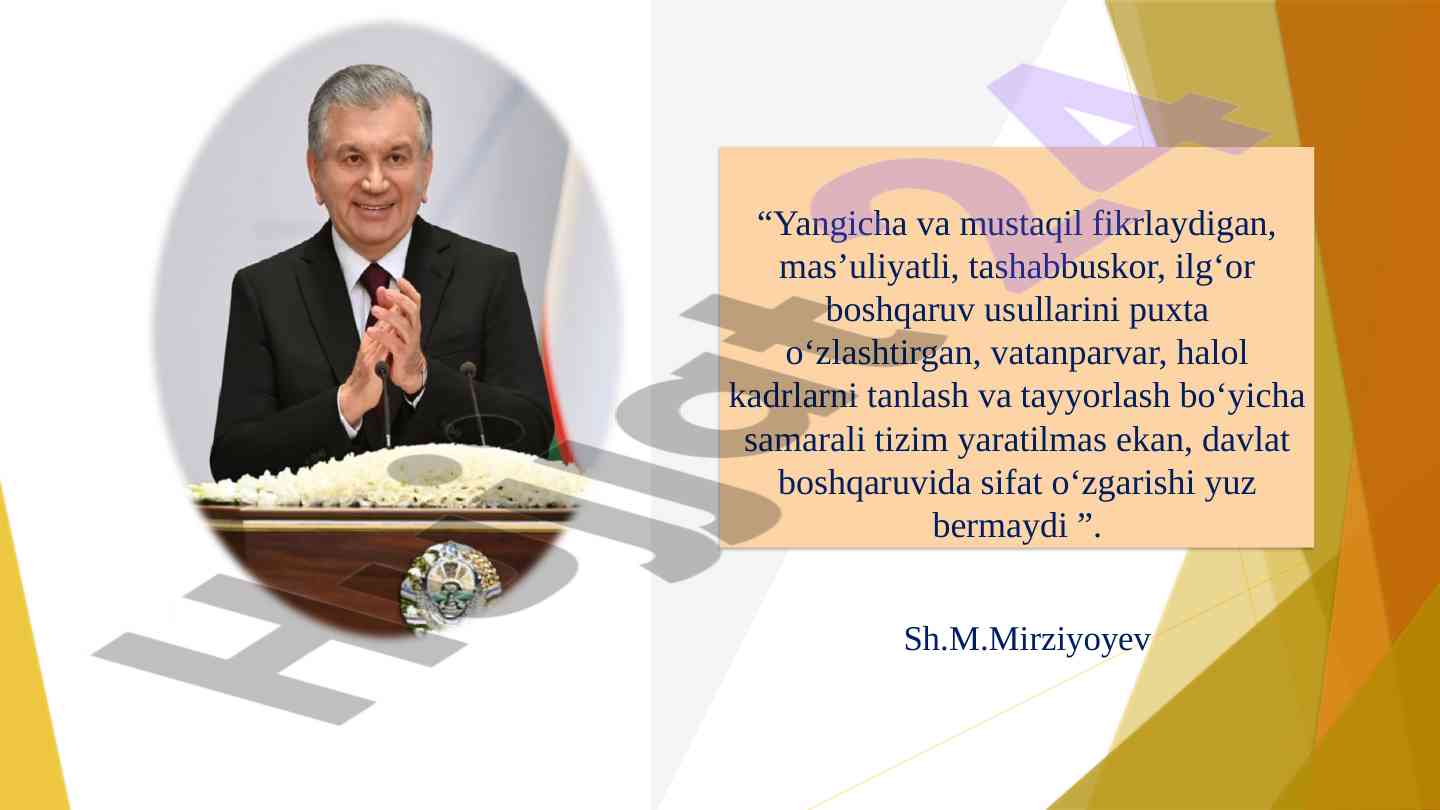 “Yangicha va mustaqil fikrlaydigan, mas’uliyatli, tashabbuskor, ilg‘or boshqaruv usullarini puxta o‘zlashtirgan, vatanparvar, halol kadrlarni tanlash va tayyorlash bo‘yicha samarali tizim yaratilmas ekan, davlat boshqaruvida sifat o‘zgarishi yuz bermaydi ”.

Sh.M.Mirziyoyev

Hujjat24